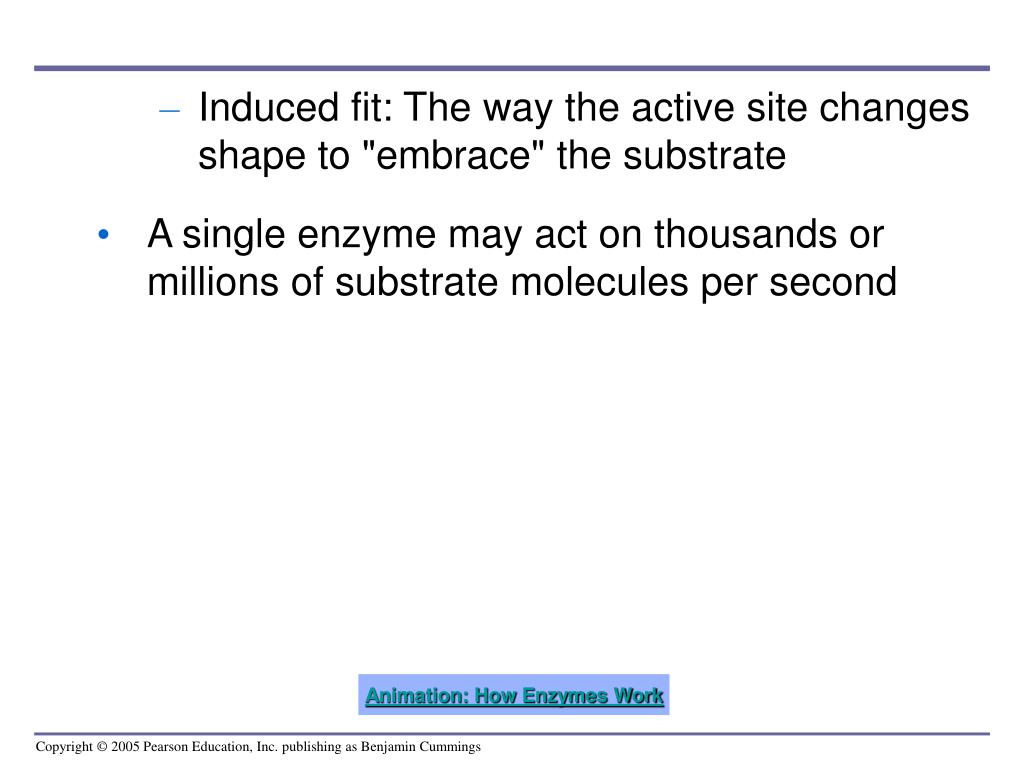 – Induced fit: The way the active site changes shape to "embrace" the substrate

• A single enzyme may act on thousands or millions of substrate molecules per second

Animation: How Enzymes Work

Copyright © 2005 Pearson Education, Inc. publishing as Benjamin Cummings